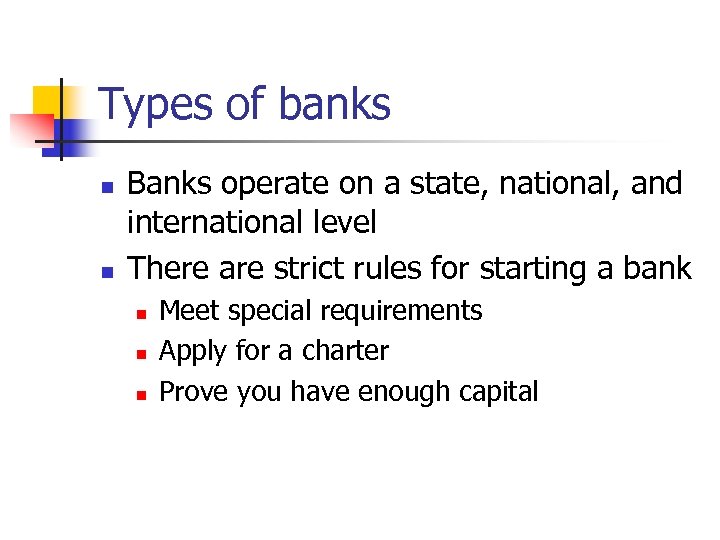 Types of banks

- Banks operate on a state, national, and international level
- There are strict rules for starting a bank
  - Meet special requirements
  - Apply for a charter
  - Prove you have enough capital